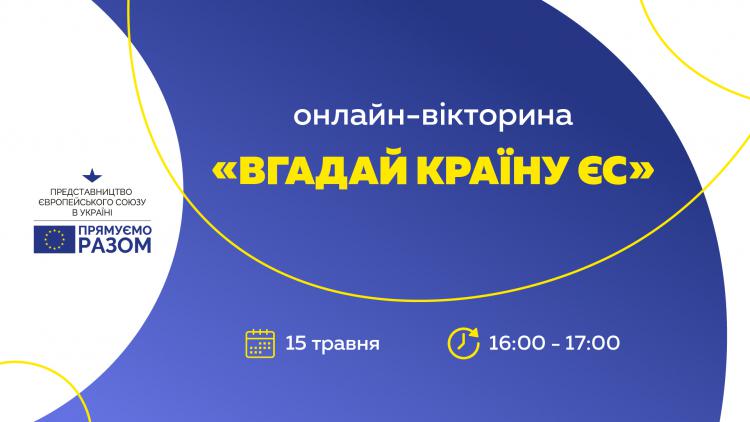 ПРЕДСТАВНИЦТВО ЄВРОПЕЙСЬКОГО СОЮЗУ В УКРАЇНІ

ПРЯМУЄМО РАЗОМ

онлайн-вікторина

«ВГАДАЙ КРАЇНУ ЄС»

15 травня

16:00 - 17:00